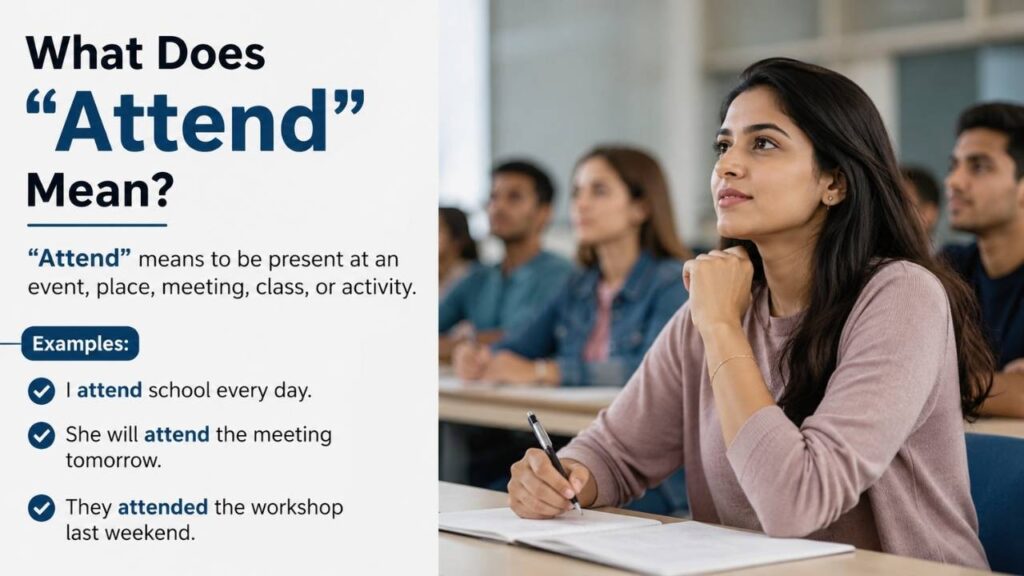 What Does
“Attend”
Mean?

“Attend” means to be present at an event, place, meeting, class, or activity.

Examples:

I attend school every day.

She will attend the meeting tomorrow.

They attended the workshop last weekend.